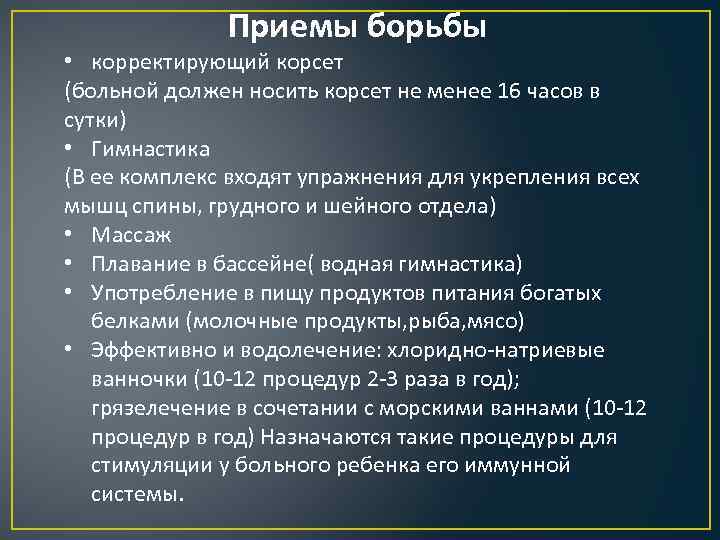 Приемы борьбы

• корректирующий корсет
(больной должен носить корсет не менее 16 часов в сутки)
• Гимнастика
(В ее комплекс входят упражнения для укрепления всех мышц спины, грудного и шейного отдела)
• Массаж
• Плавание в бассейне( водная гимнастика)
• Употребление в пищу продуктов питания богатых белками (молочные продукты,рыба,мясо)
• Эффективно и водолечение: хлоридно-натриевые ванночки (10-12 процедур 2-3 раза в год); грязелечение в сочетании с морскими ваннами (10-12 процедур в год) Назначаются такие процедуры для стимуляции у больного ребенка его иммунной системы.